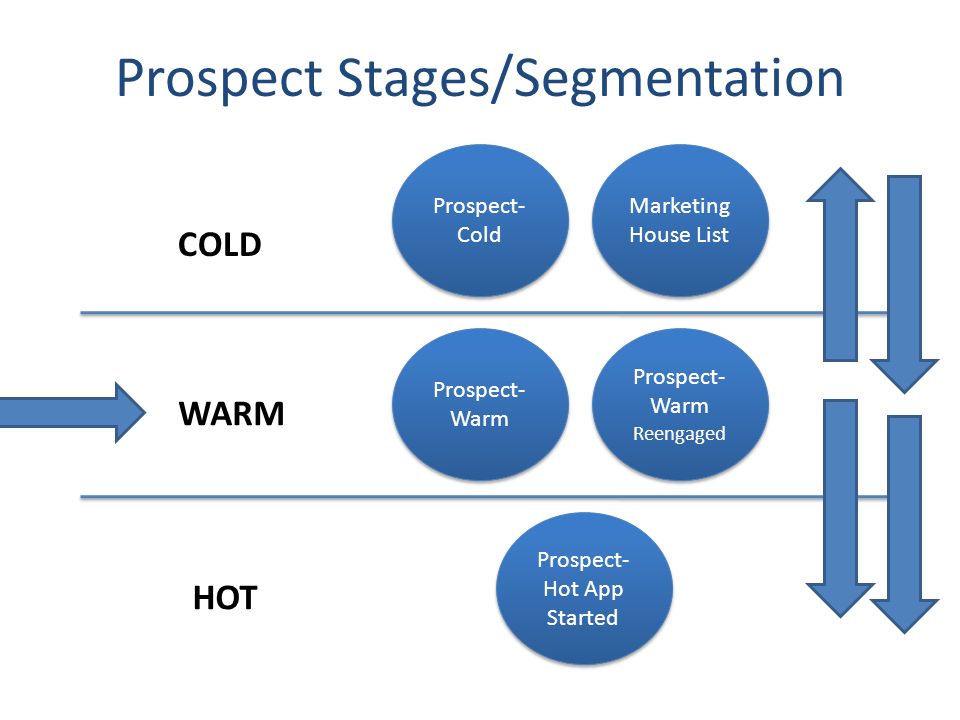 Prospect Stages/Segmentation

COLD

Prospect-Cold

Marketing House List

WARM

Prospect-Warm

Prospect-Warm Reengaged

HOT

Prospect-Hot App Started